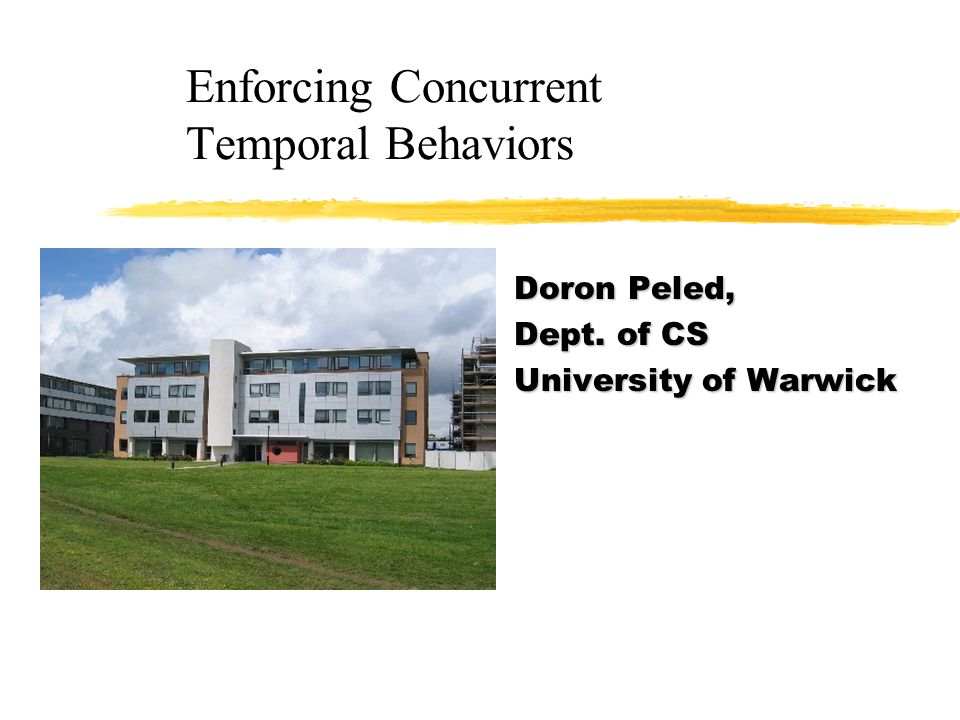 Enforcing Concurrent Temporal Behaviors

Doron Peled,
Dept. of CS
University of Warwick